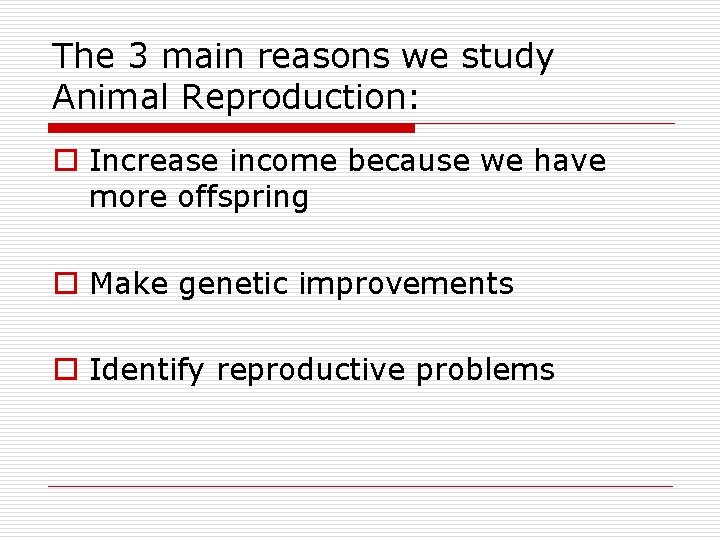 The 3 main reasons we study Animal Reproduction:

Increase income because we have more offspring

Make genetic improvements

Identify reproductive problems